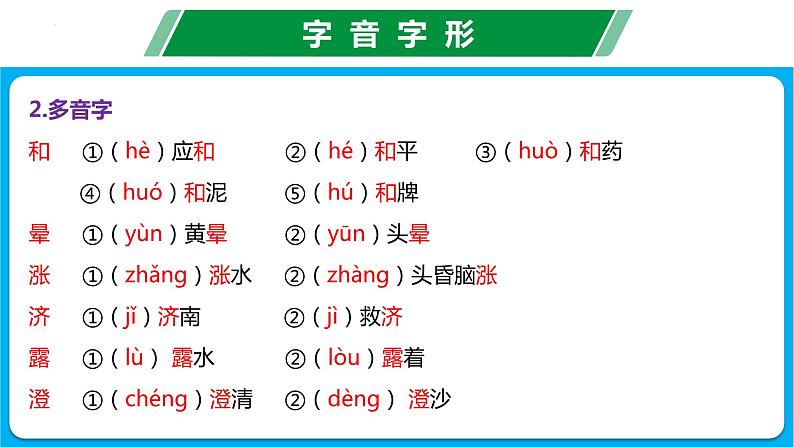 字音字形

2.多音字

和 ①（hè）应和 ②（hé）和平 ③（huò）和药

④（huó）和泥 ⑤（hú）和牌

晕 ①（yùn）黄晕 ②（yūn）头晕

涨 ①（zhǎng）涨水 ②（zhàng）头昏脑涨

济 ①（jǐ）济南 ②（jì）救济

露 ①（lù）露水 ②（lòu）露着

澄 ①（chéng）澄清 ②（dèng）澄沙